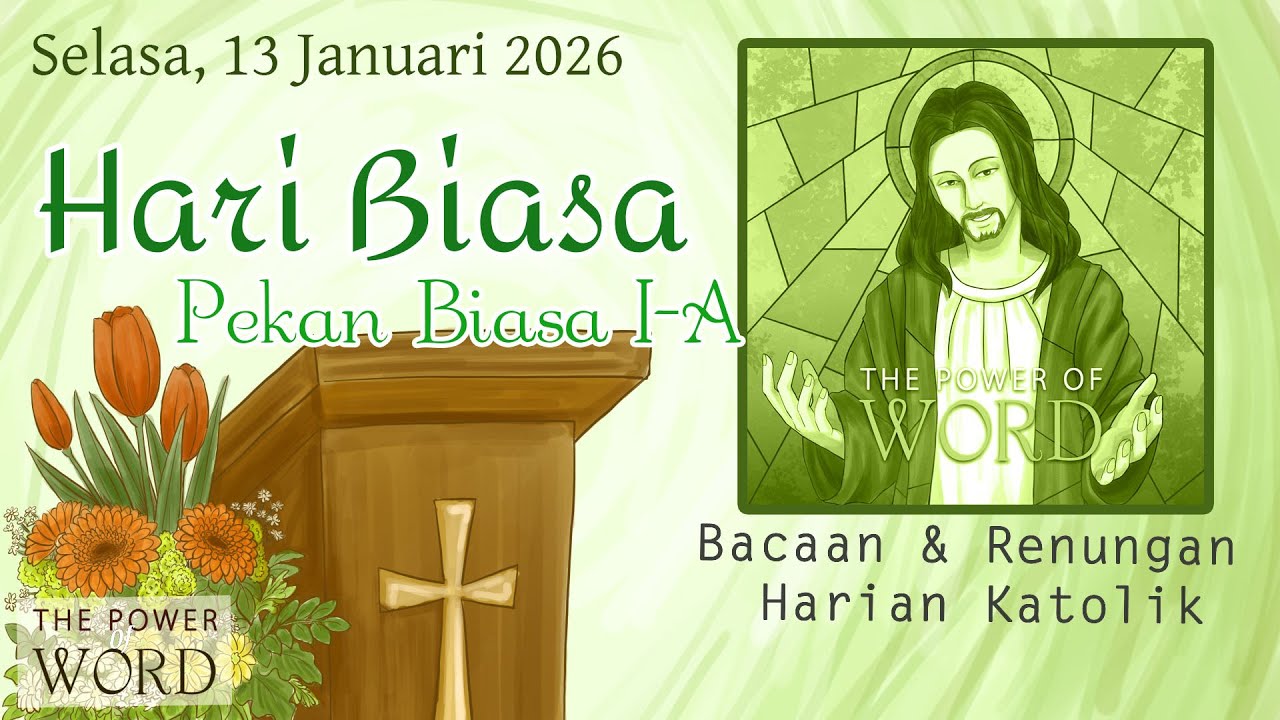 Selasa, 13 Januari 2026

Hari Biasa

Pekan Biasa I-A

THE POWER OF WORD

Bacaan & Renungan Harian Katolik

THE POWER of WORD